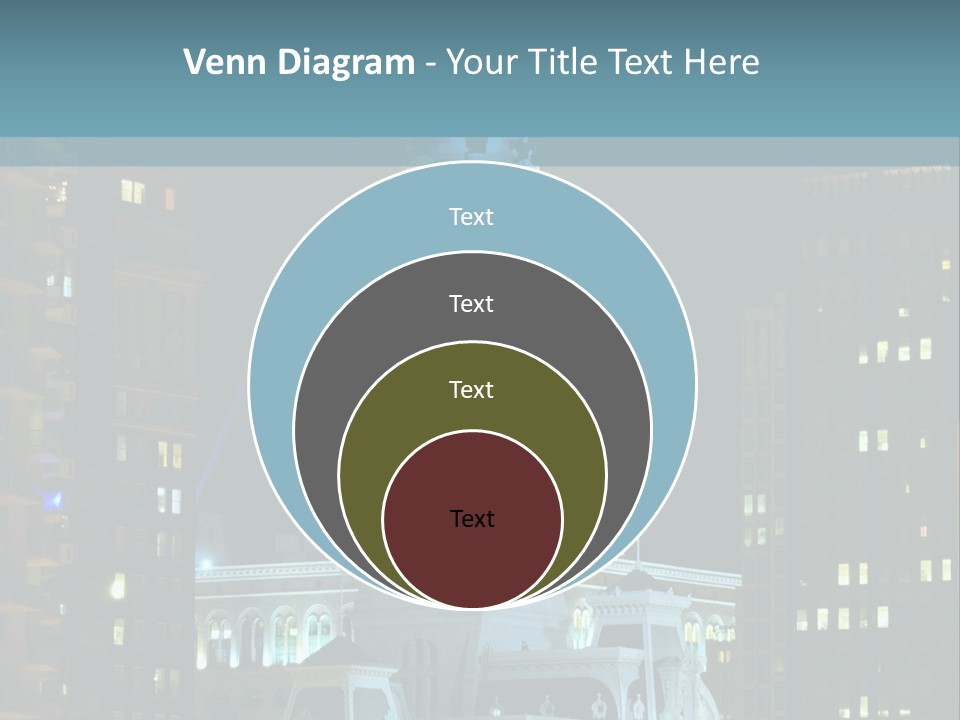 Venn Diagram - Your Title Text Here

Text

Text

Text

Text